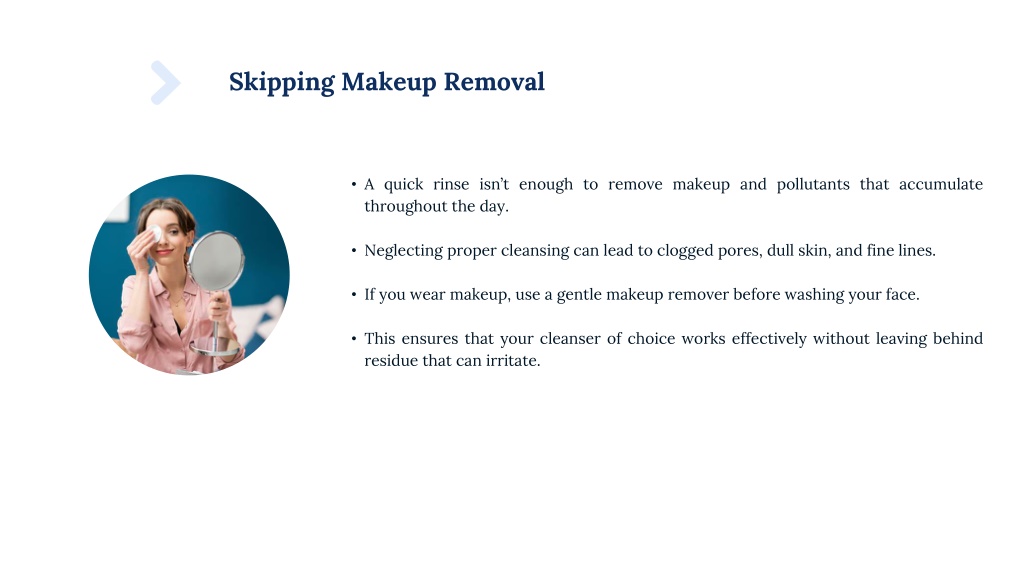 Skipping Makeup Removal

• A quick rinse isn't enough to remove makeup and pollutants that accumulate throughout the day.

• Neglecting proper cleansing can lead to clogged pores, dull skin, and fine lines.

• If you wear makeup, use a gentle makeup remover before washing your face.

• This ensures that your cleanser of choice works effectively without leaving behind residue that can irritate.